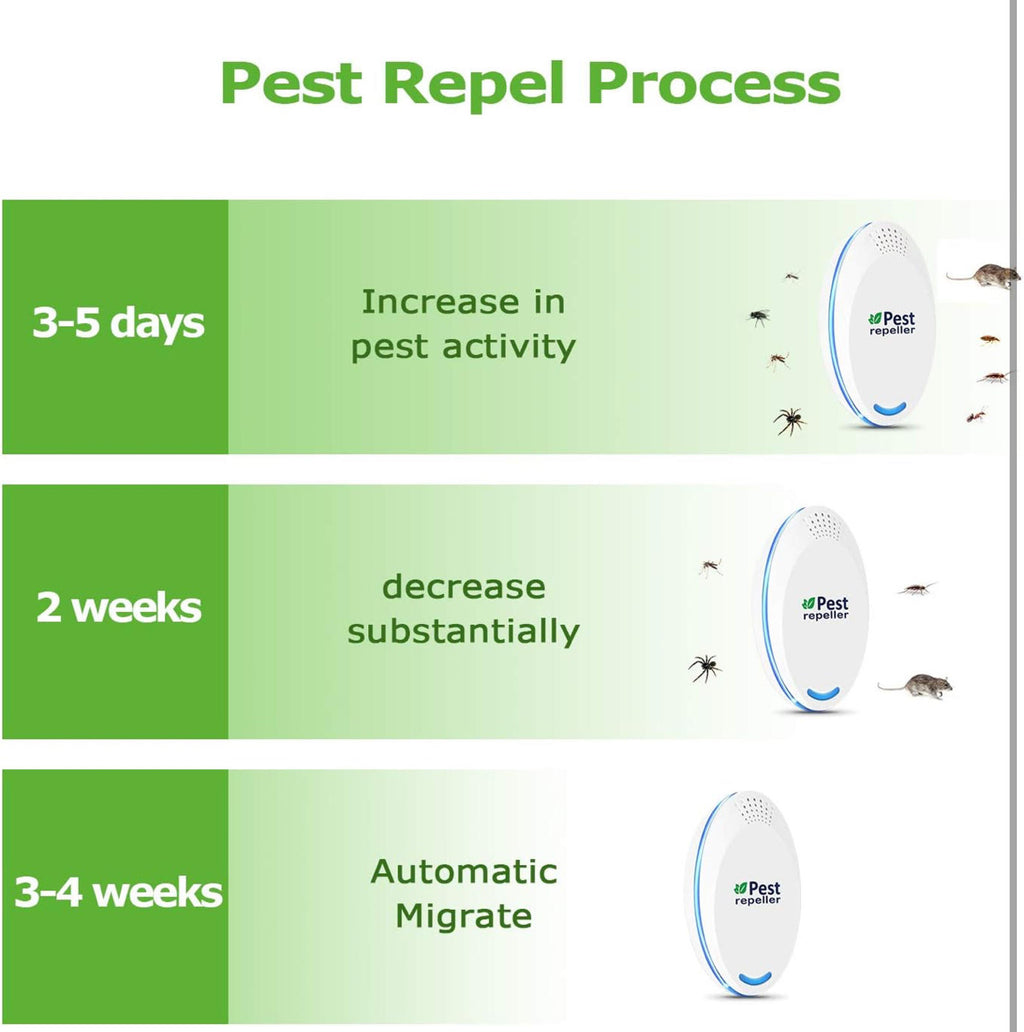 Pest Repel Process

3-5 days

Increase in pest activity

Pest repeller

2 weeks

decrease substantially

Pest repeller

3-4 weeks

Automatic Migrate

Pest repeller